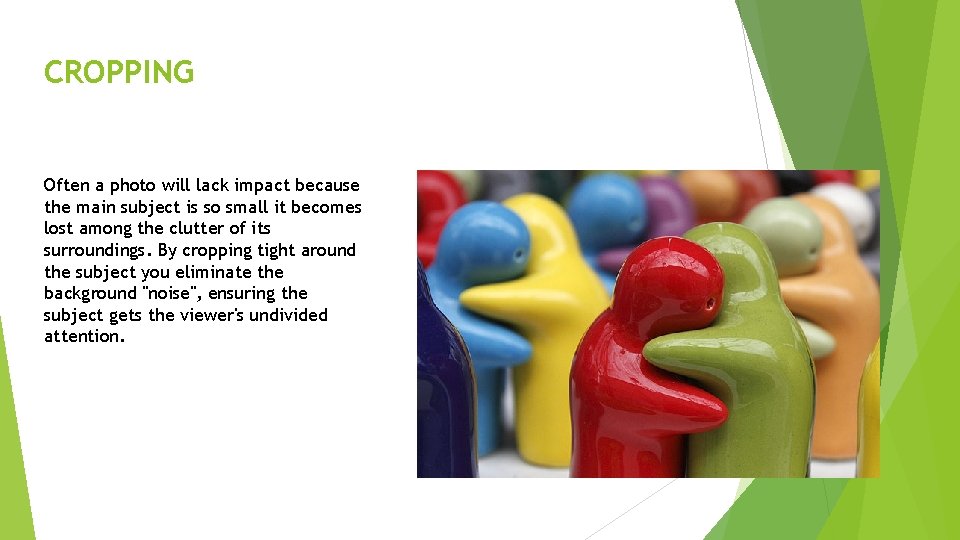 CROPPING

Often a photo will lack impact because the main subject is so small it becomes lost among the clutter of its surroundings. By cropping tight around the subject you eliminate the background "noise", ensuring the subject gets the viewer's undivided attention.